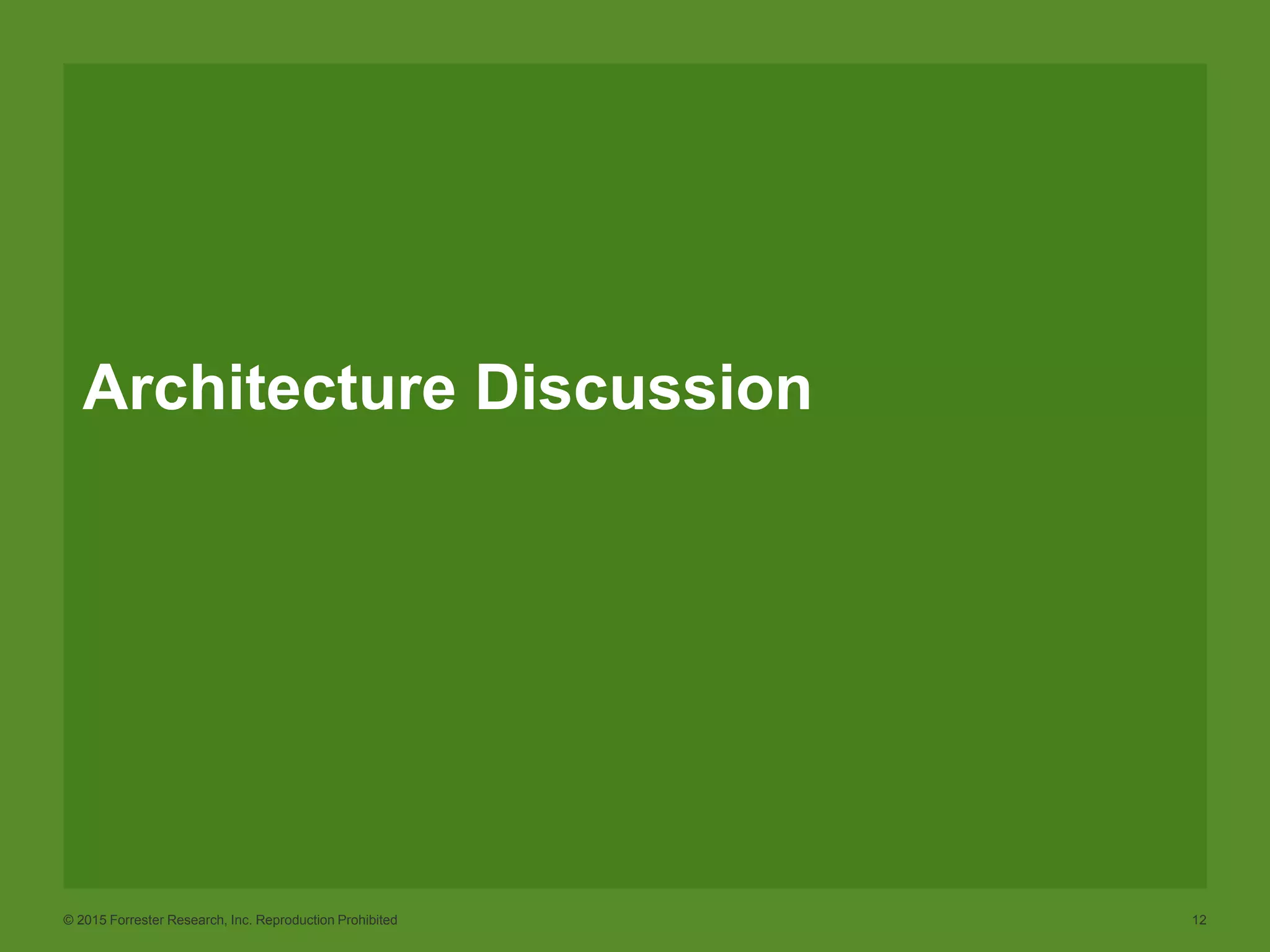 Architecture Discussion

© 2015 Forrester Research, Inc. Reproduction Prohibited

12